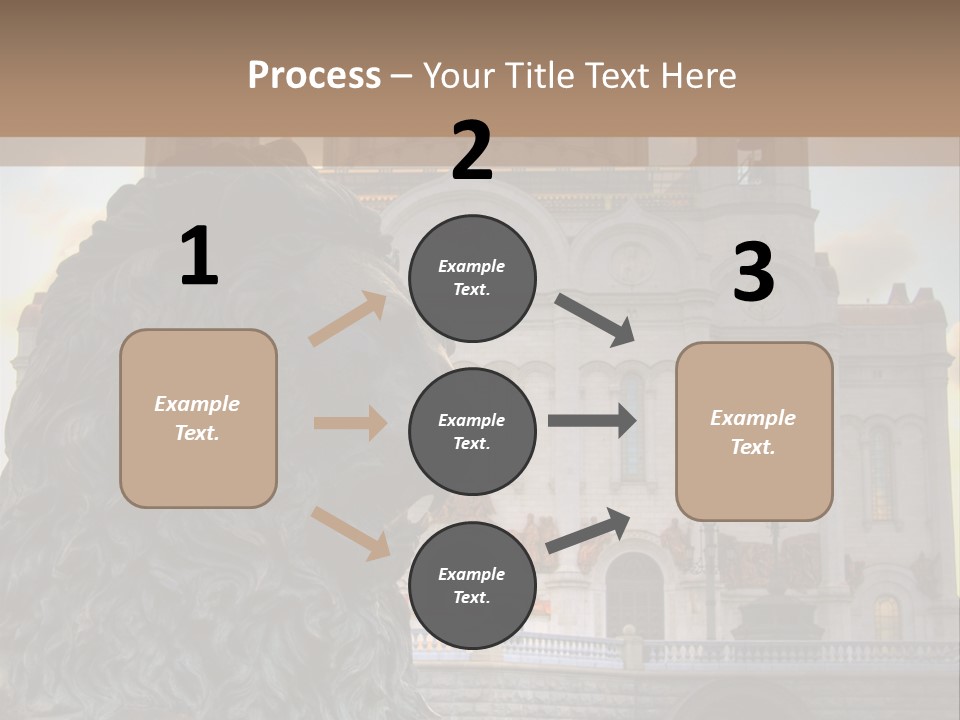 Process – Your Title Text Here

1

Example Text.

2

Example Text.

Example Text.

Example Text.

3

Example Text.